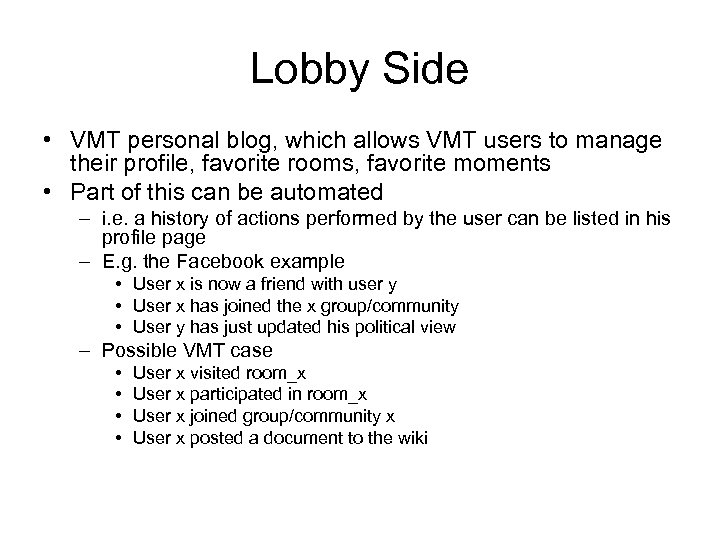 Lobby Side

• VMT personal blog, which allows VMT users to manage their profile, favorite rooms, favorite moments
• Part of this can be automated
– i.e. a history of actions performed by the user can be listed in his profile page
– E.g. the Facebook example
• User x is now a friend with user y
• User x has joined the x group/community
• User y has just updated his political view
– Possible VMT case
• User x visited room_x
• User x participated in room_x
• User x joined group/community x
• User x posted a document to the wiki